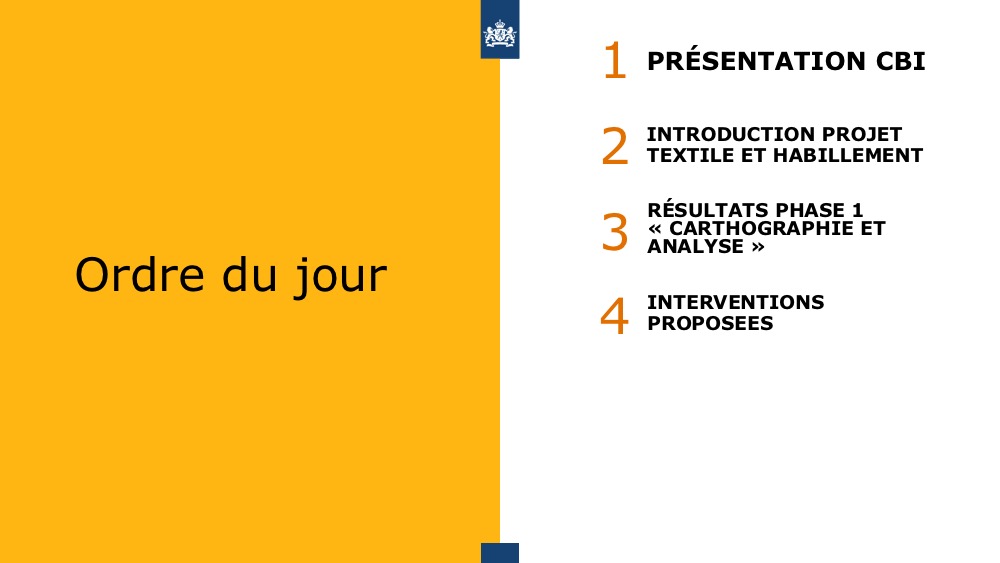 Ordre du jour

1 PRÉSENTATION CBI

2 INTRODUCTION PROJET TEXTILE ET HABILLEMENT

3 RÉSULTATS PHASE 1 « CARTHOGRAPHIE ET ANALYSE »

4 INTERVENTIONS PROPOSEES